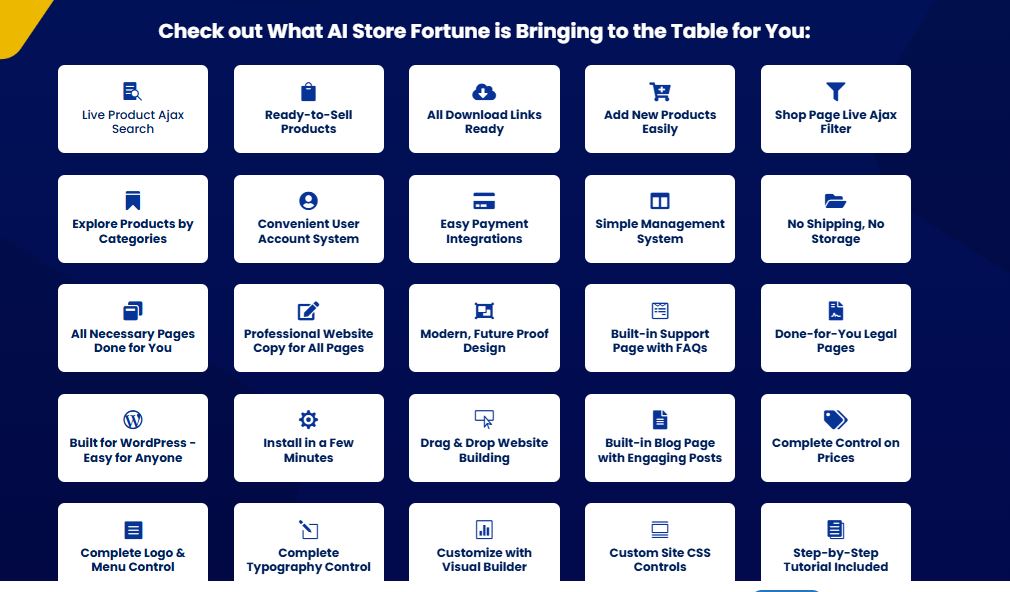 Check out What AI Store Fortune is Bringing to the Table for You:

Live Product Ajax Search

Ready-to-Sell Products

All Download Links Ready

Add New Products Easily

Shop Page Live Ajax Filter

Explore Products by Categories

Convenient User Account System

Easy Payment Integrations

Simple Management System

No Shipping, No Storage

All Necessary Pages Done for You

Professional Website Copy for All Pages

Modern, Future Proof Design

Built-in Support Page with FAQs

Done-for-You Legal Pages

Built for WordPress - Easy for Anyone

Install in a Few Minutes

Drag & Drop Website Building

Built-in Blog Page with Engaging Posts

Complete Control on Prices

Complete Logo & Menu Control

Complete Typography Control

Customize with Visual Builder

Custom Site CSS Controls

Step-by-Step Tutorial Included